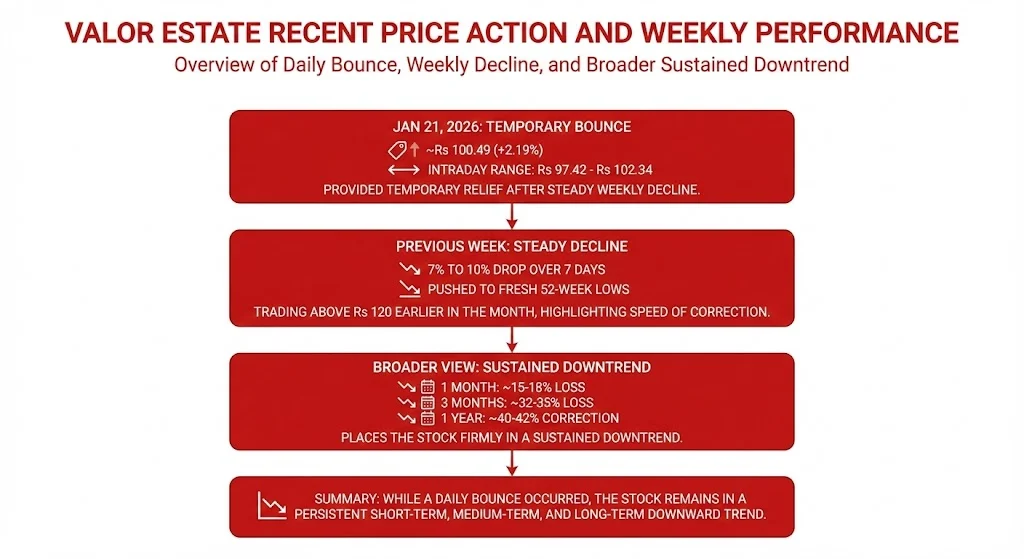 VALOR ESTATE RECENT PRICE ACTION AND WEEKLY PERFORMANCE

Overview of Daily Bounce, Weekly Decline, and Broader Sustained Downtrend

JAN 21, 2026: TEMPORARY BOUNCE

~Rs 100.49 (+2.19%)

INTRADAY RANGE: Rs 97.42 - Rs 102.34

PROVIDED TEMPORARY RELIEF AFTER STEADY WEEKLY DECLINE.

PREVIOUS WEEK: STEADY DECLINE

7% TO 10% DROP OVER 7 DAYS

PUSHED TO FRESH 52-WEEK LOWS

TRADING ABOVE Rs 120 EARLIER IN THE MONTH, HIGHLIGHTING SPEED OF CORRECTION.

BROADER VIEW: SUSTAINED DOWNTREND

1 MONTH: ~15-18% LOSS

3 MONTHS: ~32-35% LOSS

1 YEAR: ~40-42% CORRECTION

PLACES THE STOCK FIRMLY IN A SUSTAINED DOWNTREND.

SUMMARY: WHILE A DAILY BOUNCE OCCURRED, THE STOCK REMAINS IN A PERSISTENT SHORT-TERM, MEDIUM-TERM, AND LONG-TERM DOWNWARD TREND.